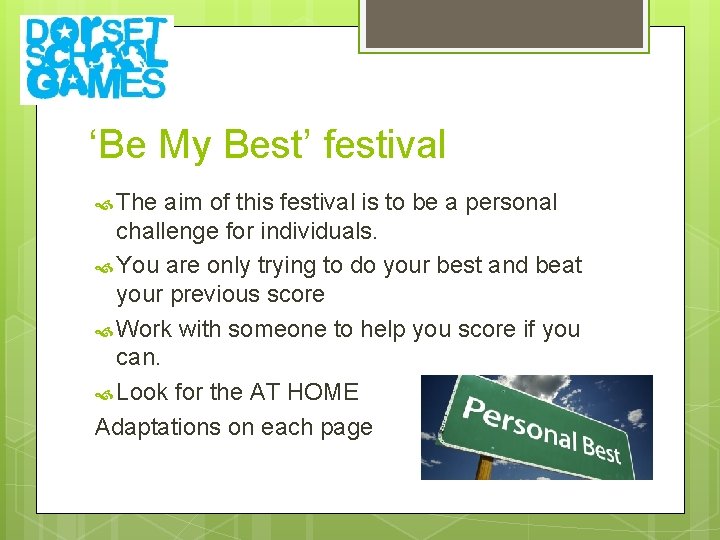 DORSET SCHOOL GAMES

'Be My Best' festival

The aim of this festival is to be a personal challenge for individuals.

You are only trying to do your best and beat your previous score

Work with someone to help you score if you can.

Look for the AT HOME Adaptations on each page

Personal Best